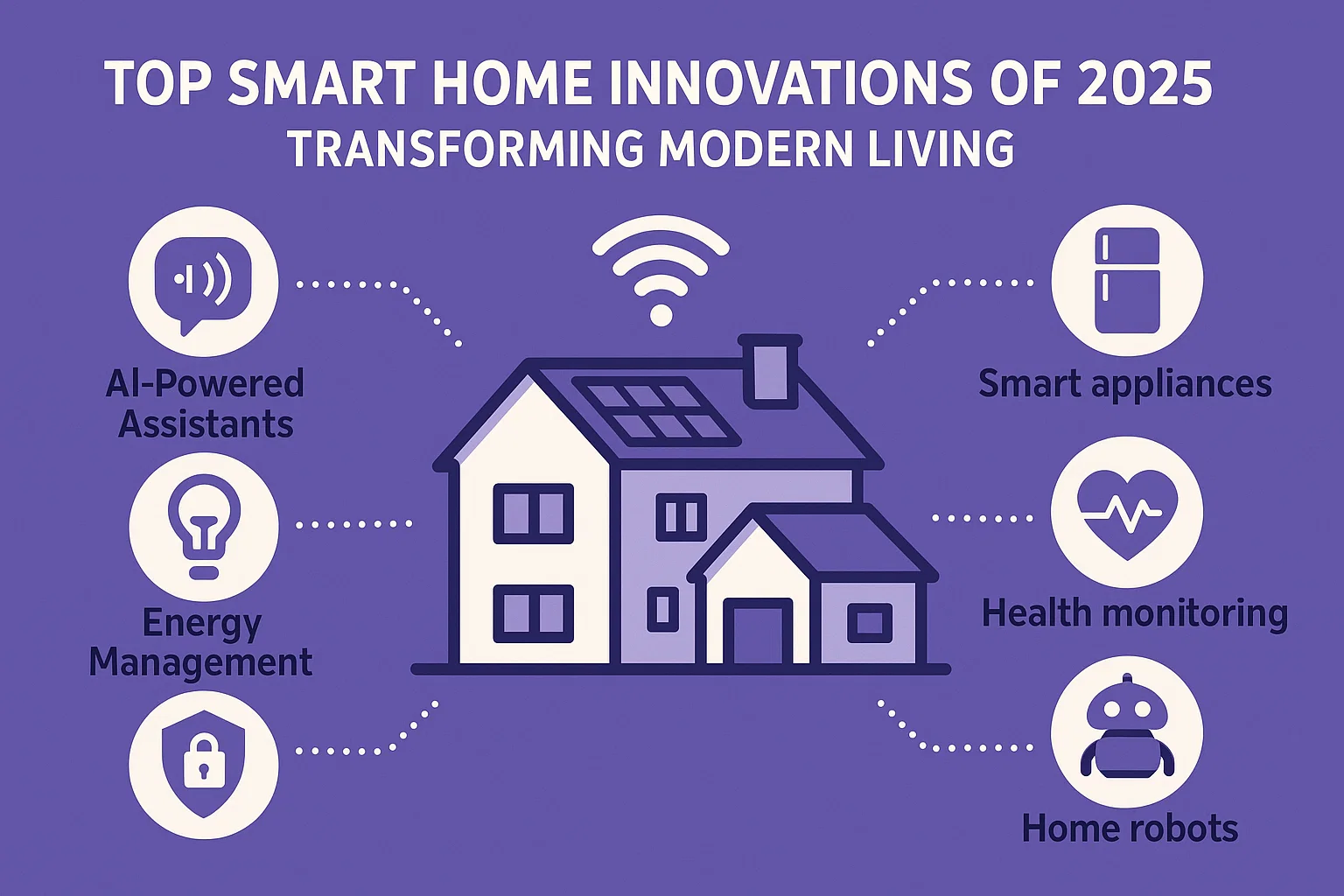 TOP SMART HOME INNOVATIONS OF 2025
TRANSFORMING MODERN LIVING

AI-Powered Assistants

Energy Management

Smart appliances

Health monitoring

Home robots